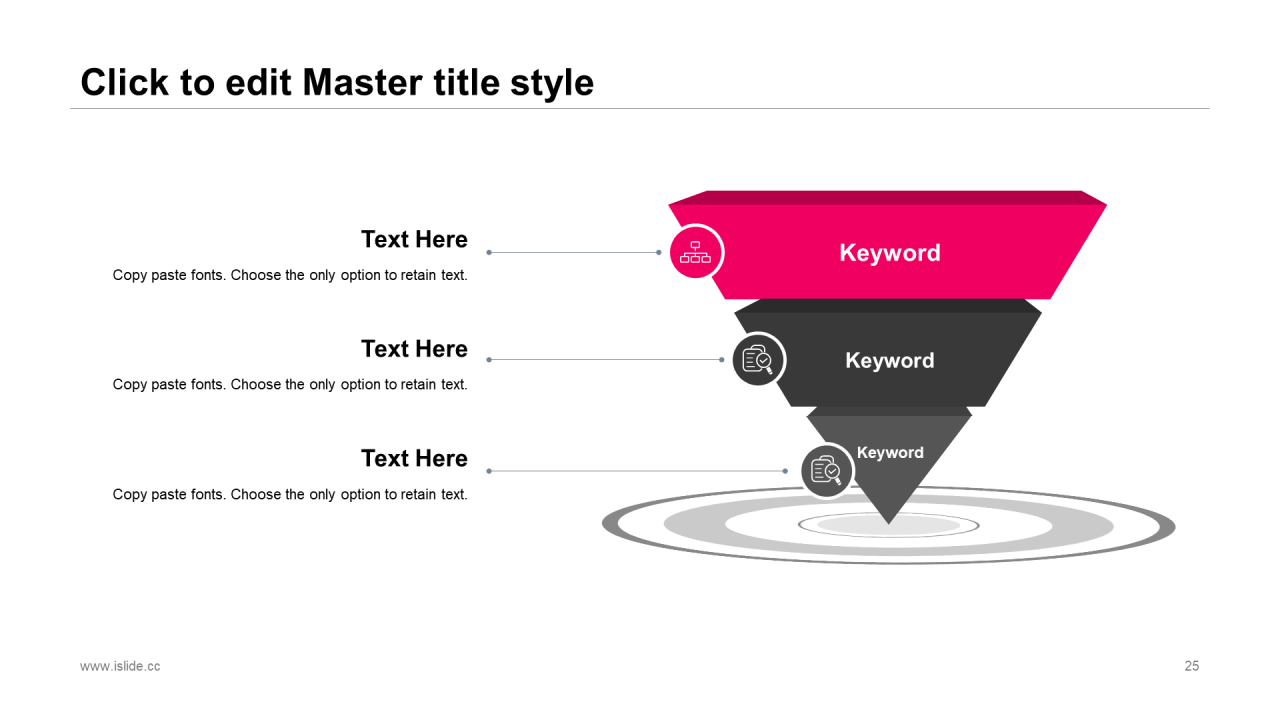 Click to edit Master title style

Text Here

Copy paste fonts. Choose the only option to retain text.

Text Here

Copy paste fonts. Choose the only option to retain text.

Text Here

Copy paste fonts. Choose the only option to retain text.

Keyword

Keyword

Keyword

www.islide.cc

25